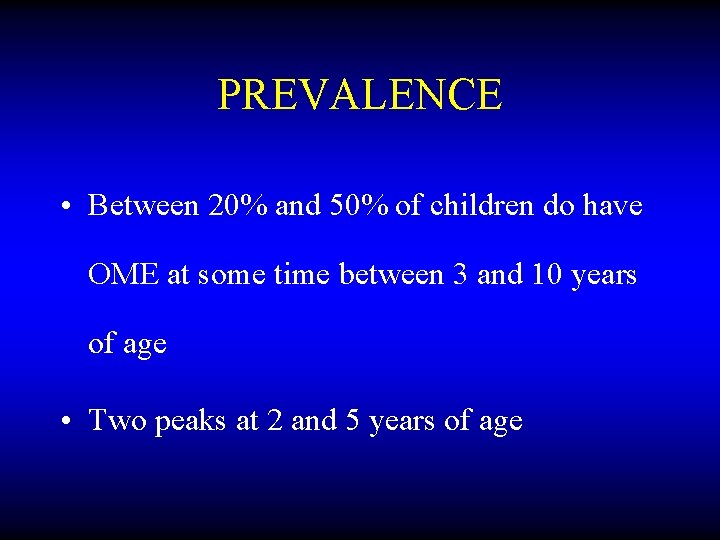 PREVALENCE

• Between 20% and 50% of children do have OME at some time between 3 and 10 years of age

• Two peaks at 2 and 5 years of age